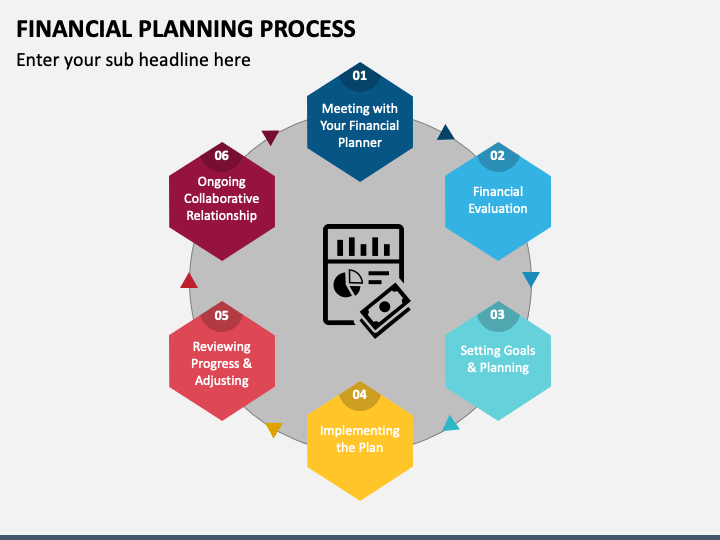 FINANCIAL PLANNING PROCESS

Enter your sub headline here

01
Meeting with Your Financial Planner

02
Financial Evaluation

03
Setting Goals & Planning

04
Implementing the Plan

05
Reviewing Progress & Adjusting

06
Ongoing Collaborative Relationship